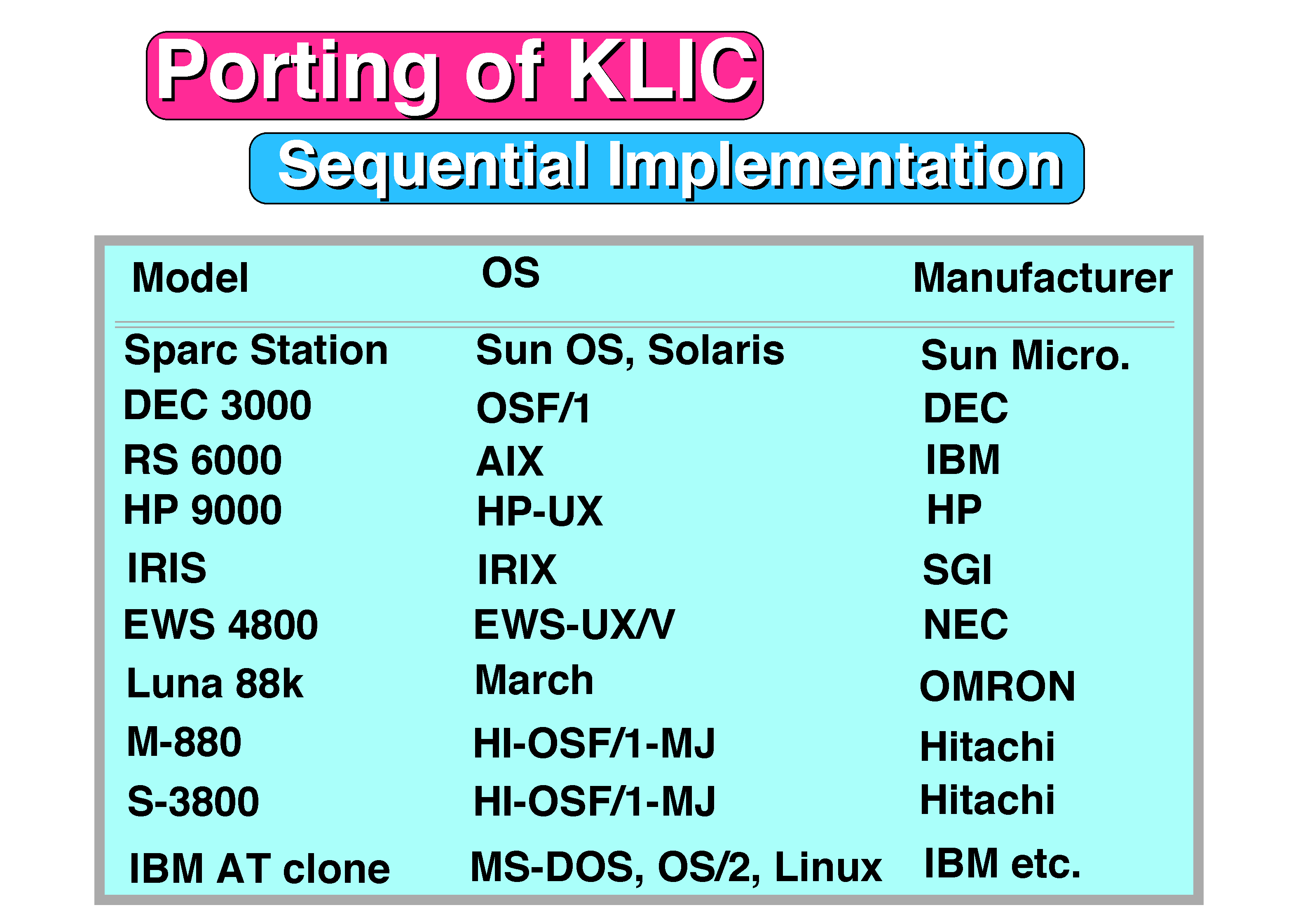 Porting of KLIC

Sequential Implementation

| Model | OS | Manufacturer |
|---|---|---|
| Sparc Station | Sun OS, Solaris | Sun Micro. |
| DEC 3000 | OSF/1 | DEC |
| RS 6000 | AIX | IBM |
| HP 9000 | HP-UX | HP |
| IRIS | IRIX | SGI |
| EWS 4800 | EWS-UX/V | NEC |
| Luna 88k | March | OMRON |
| M-880 | HI-OSF/1-MJ | Hitachi |
| S-3800 | HI-OSF/1-MJ | Hitachi |
| IBM AT clone | MS-DOS, OS/2, Linux | IBM etc. |